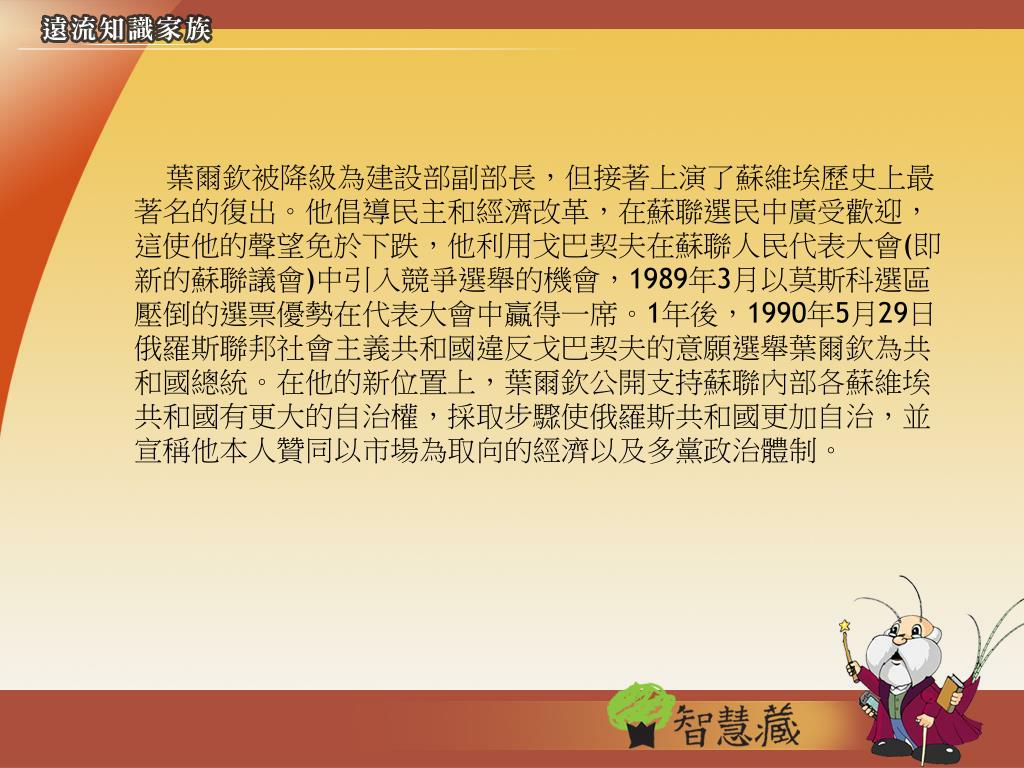 遠流知識家族

葉爾欽被降級為建設部副部長，但接著上演了蘇維埃歷史上最著名的復出。他倡導民主和經濟改革，在蘇聯選民中廣受歡迎，這使他的聲望免於下跌，他利用戈巴契夫在蘇聯人民代表大會(即新的蘇聯議會)中引入競爭選舉的機會，1989年3月以莫斯科選區壓倒的選票優勢在代表大會中贏得一席。1年後，1990年5月29日俄羅斯聯邦社會主義共和國違反戈巴契夫的意願選舉葉爾欽為共和國總統。在他的新位置上，葉爾欽公開支持蘇聯內部各蘇維埃共和國有更大的自治權，採取步驟使俄羅斯共和國更加自治，並宣稱他本人贊同以市場為取向的經濟以及多黨政治體制。

智慧藏